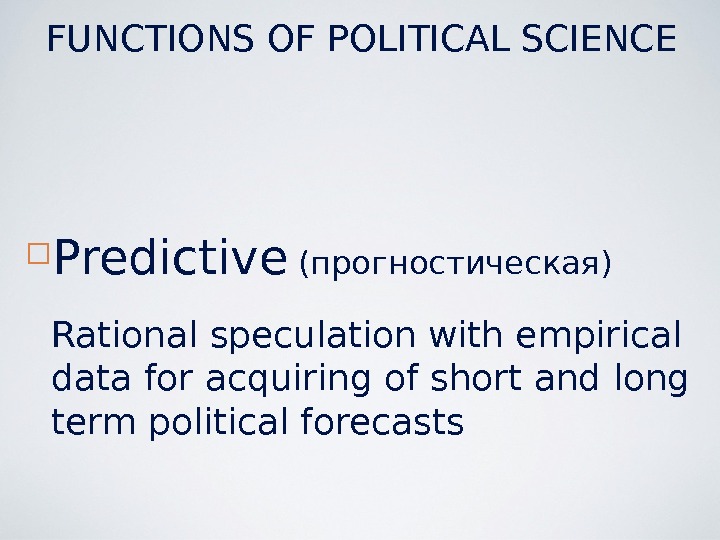 FUNCTIONS OF POLITICAL SCIENCE

Predictive (прогностическая)

Rational speculation with empirical data for acquiring of short and long term political forecasts